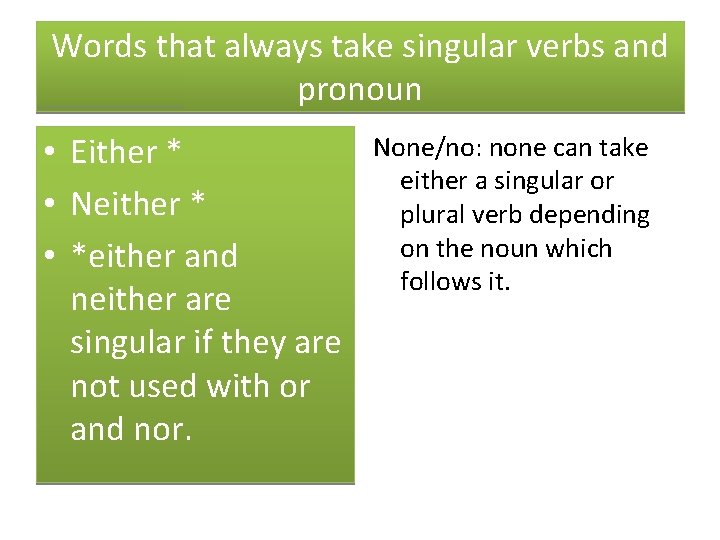 Words that always take singular verbs and pronoun

• Either *
• Neither *
• *either and neither are singular if they are not used with or and nor.

None/no: none can take either a singular or plural verb depending on the noun which follows it.